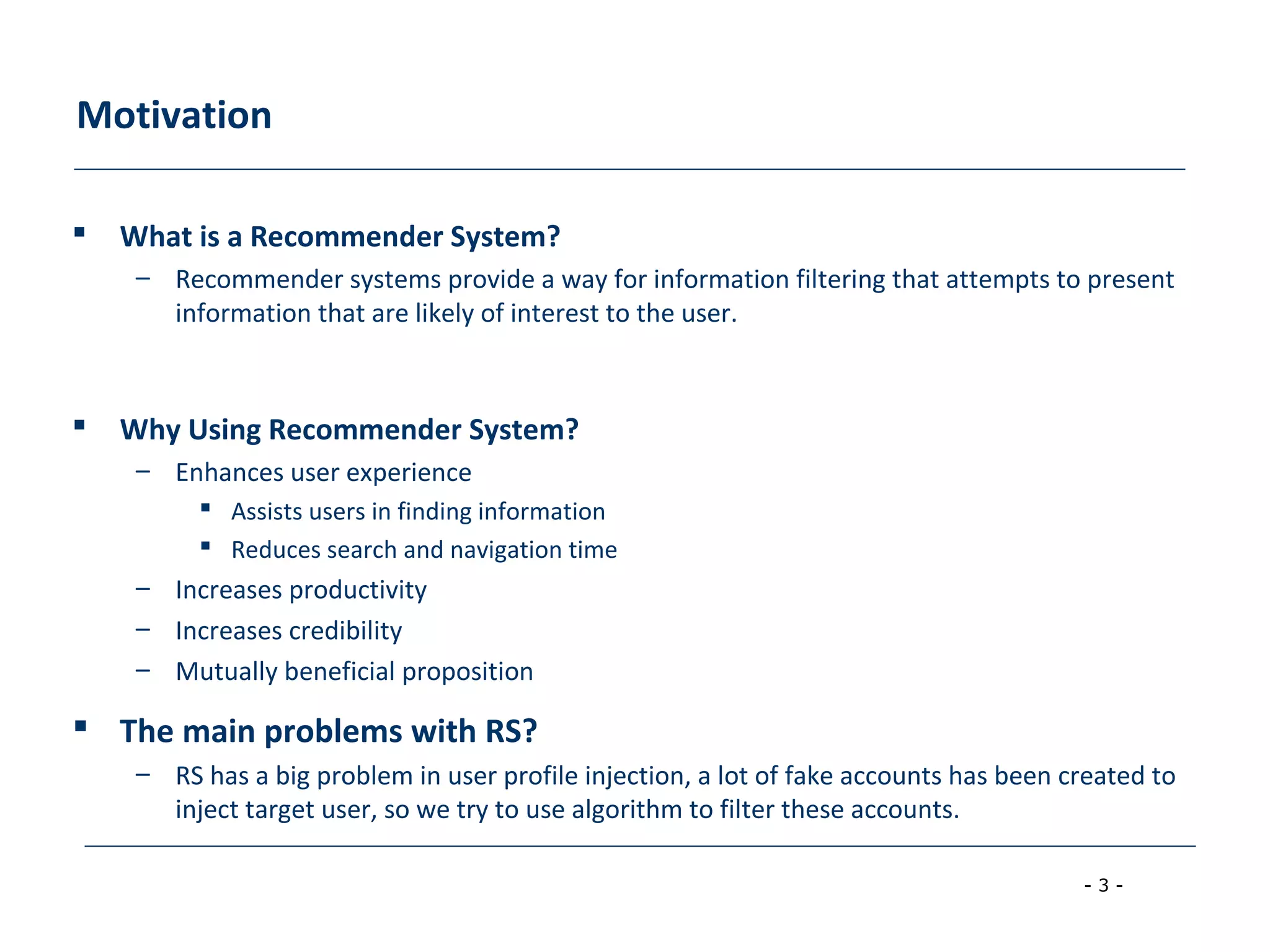 Motivation

▪ What is a Recommender System?

– Recommender systems provide a way for information filtering that attempts to present information that are likely of interest to the user.

▪ Why Using Recommender System?

– Enhances user experience

▪ Assists users in finding information

▪ Reduces search and navigation time

– Increases productivity

– Increases credibility

– Mutually beneficial proposition

▪ The main problems with RS?

– RS has a big problem in user profile injection, a lot of fake accounts has been created to inject target user, so we try to use algorithm to filter these accounts.

- 3 -